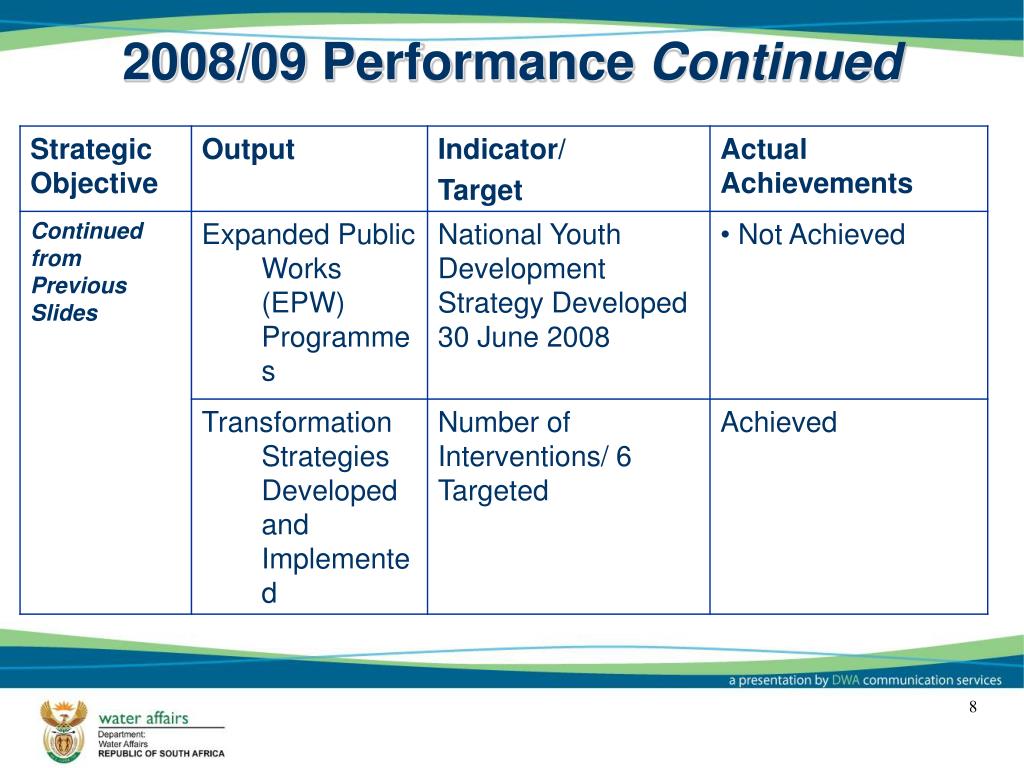 2008/09 Performance Continued

| Strategic Objective | Output | Indicator/ Target | Actual Achievements |
|---|---|---|---|
| Continued from Previous Slides | Expanded Public Works (EPW) Programmes | National Youth Development Strategy Developed 30 June 2008 | • Not Achieved |
| | Transformation Strategies Developed and Implemented | Number of Interventions/ 6 Targeted | Achieved |

a presentation by DWA communication services

8

water affairs
Department:
Water Affairs
REPUBLIC OF SOUTH AFRICA